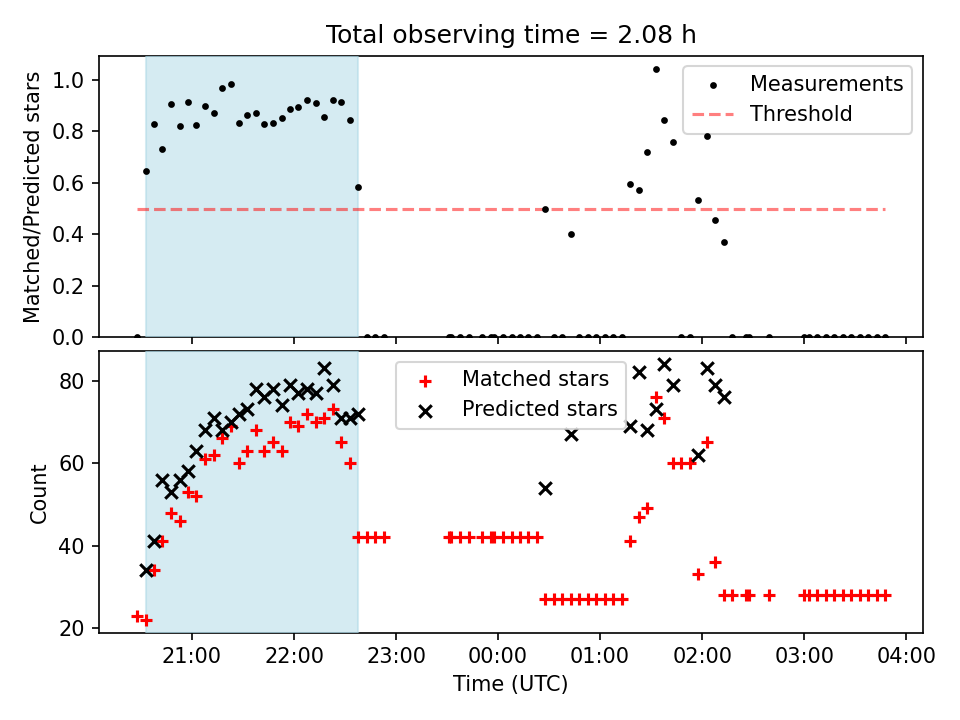 Total observing time = 2.08 h

Matched/Predicted stars

1.0
0.8
0.6
0.4
0.2
0.0

Measurements
Threshold

Count

80
60
40
20

Matched stars
Predicted stars

21:00
22:00
23:00
00:00
01:00
02:00
03:00
04:00

Time (UTC)